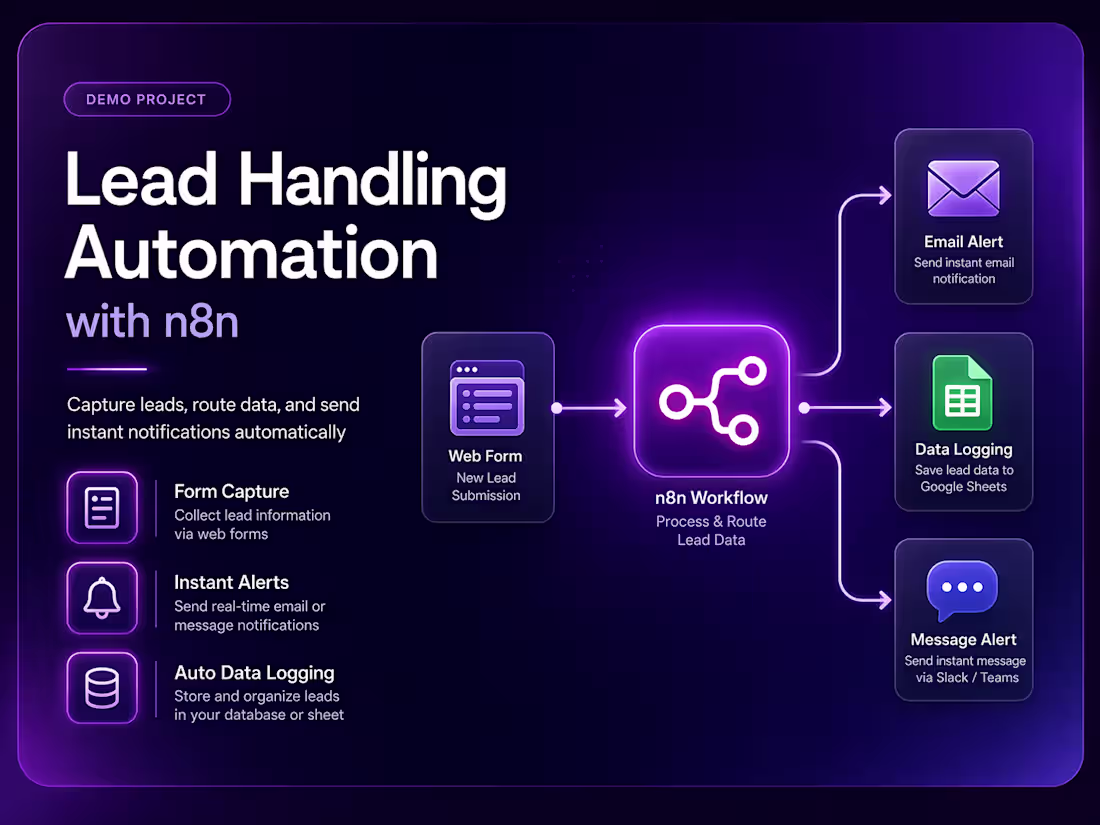 DEMO PROJECT

Lead Handling Automation

with n8n

Capture leads, route data, and send instant notifications automatically

Form Capture
Collect lead information via web forms

Instant Alerts
Send real-time email or message notifications

Auto Data Logging
Store and organize leads in your database or sheet

Web Form
New Lead Submission

n8n Workflow
Process & Route Lead Data

Email Alert
Send instant email notification

Data Logging
Save lead data to Google Sheets

Message Alert
Send instant message via Slack / Teams